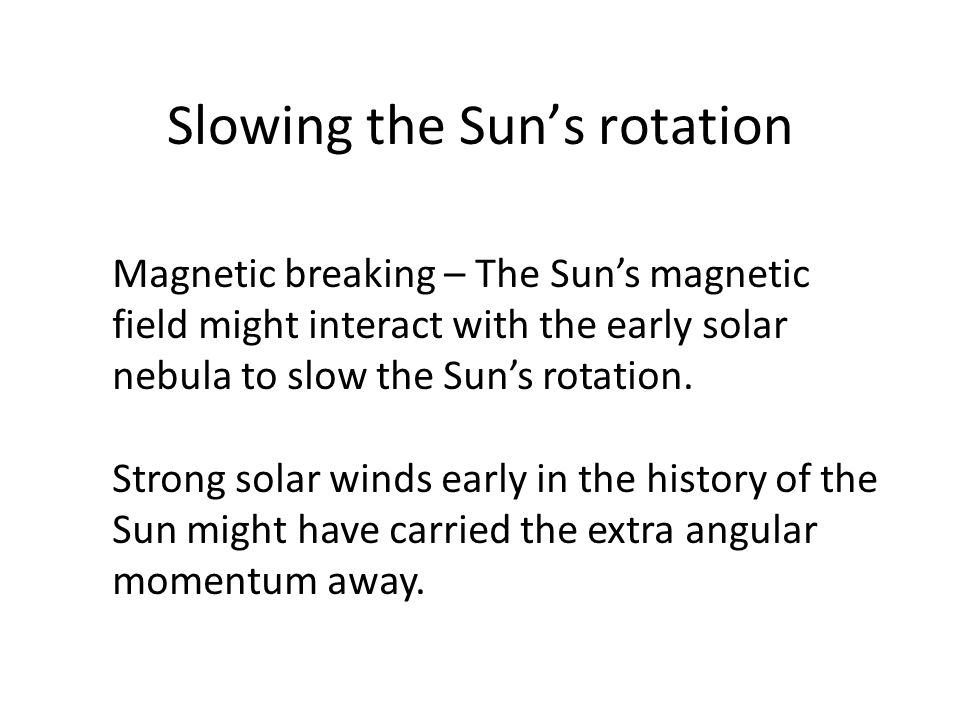 Slowing the Sun’s rotation

Magnetic breaking – The Sun’s magnetic field might interact with the early solar nebula to slow the Sun’s rotation.

Strong solar winds early in the history of the Sun might have carried the extra angular momentum away.